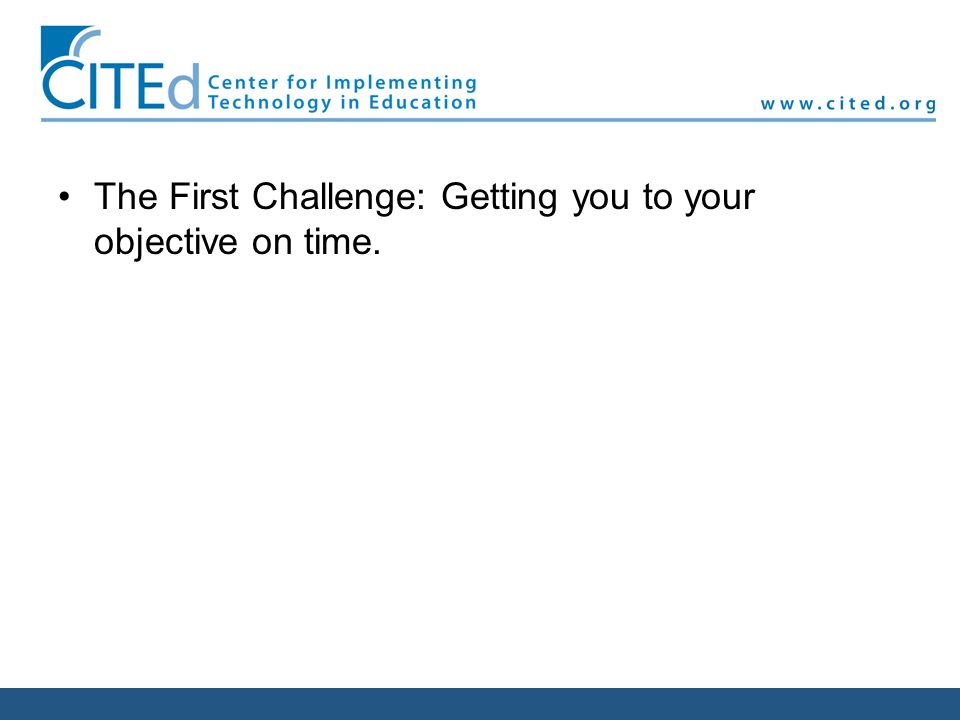 CITEd Center for Implementing Technology in Education

www.cited.org

• The First Challenge: Getting you to your objective on time.